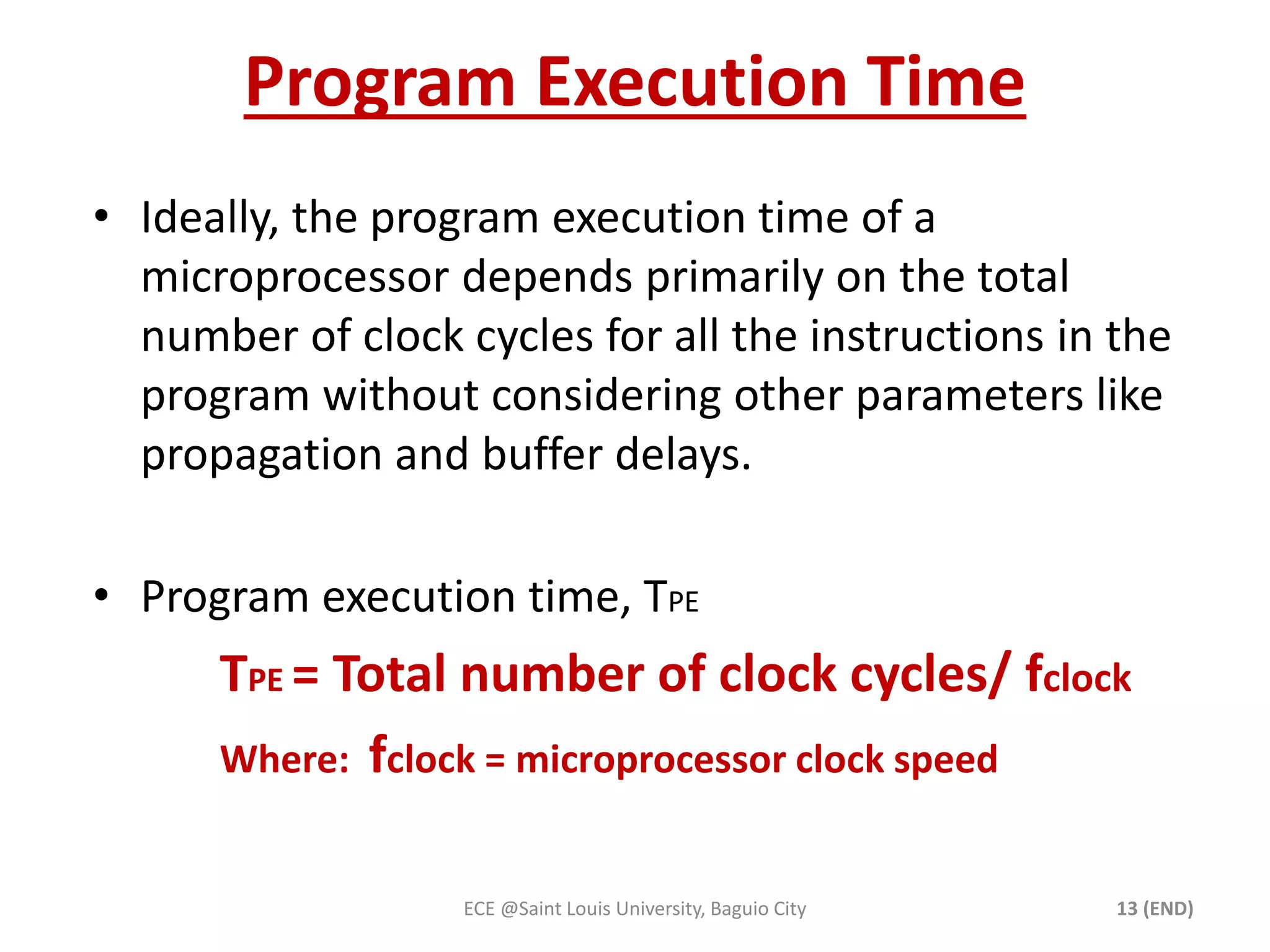 Program Execution Time

• Ideally, the program execution time of a microprocessor depends primarily on the total number of clock cycles for all the instructions in the program without considering other parameters like propagation and buffer delays.

• Program execution time, $T_{PE}$

$T_{PE}$ = Total number of clock cycles/ $f_{clock}$

Where: $f_{clock}$ = microprocessor clock speed

ECE @Saint Louis University, Baguio City

13 (END)